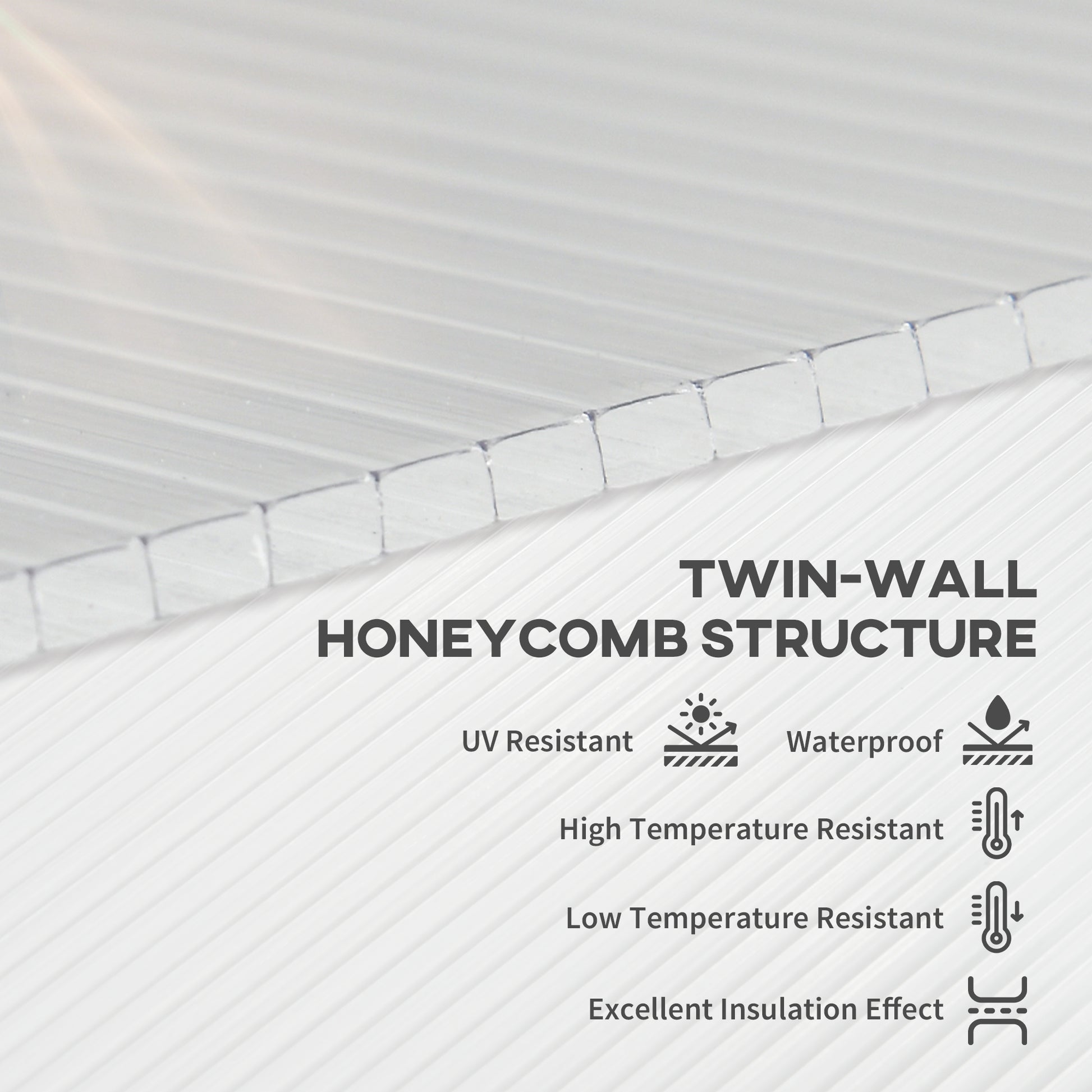 TWIN-WALL
HONEYCOMB STRUCTURE

UV Resistant

Waterproof

High Temperature Resistant

Low Temperature Resistant

Excellent Insulation Effect